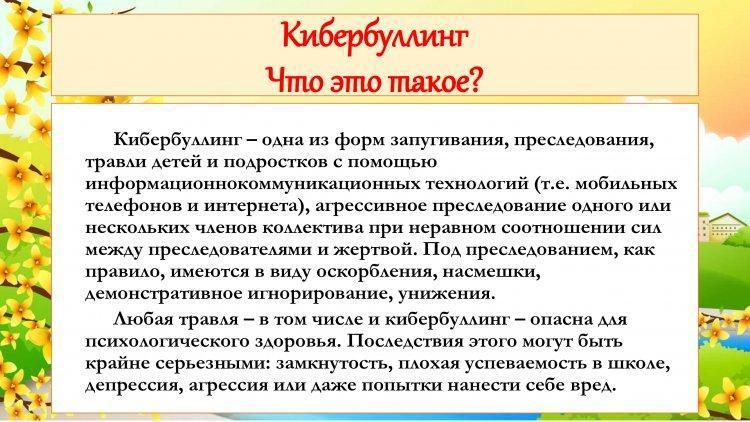 Кибербуллинг
Что это такое?

Кибербуллинг – одна из форм запугивания, преследования, травли детей и подростков с помощью информационнокоммуникационных технологий (т.е. мобильных телефонов и интернета), агрессивное преследование одного или нескольких членов коллектива при неравном соотношении сил между преследователями и жертвой. Под преследованием, как правило, имеются в виду оскорбления, насмешки, демонстративное игнорирование, унижения.

Любая травля – в том числе и кибербуллинг – опасна для психологического здоровья. Последствия этого могут быть крайне серьезными: замкнутость, плохая успеваемость в школе, депрессия, агрессия или даже попытки нанести себе вред.